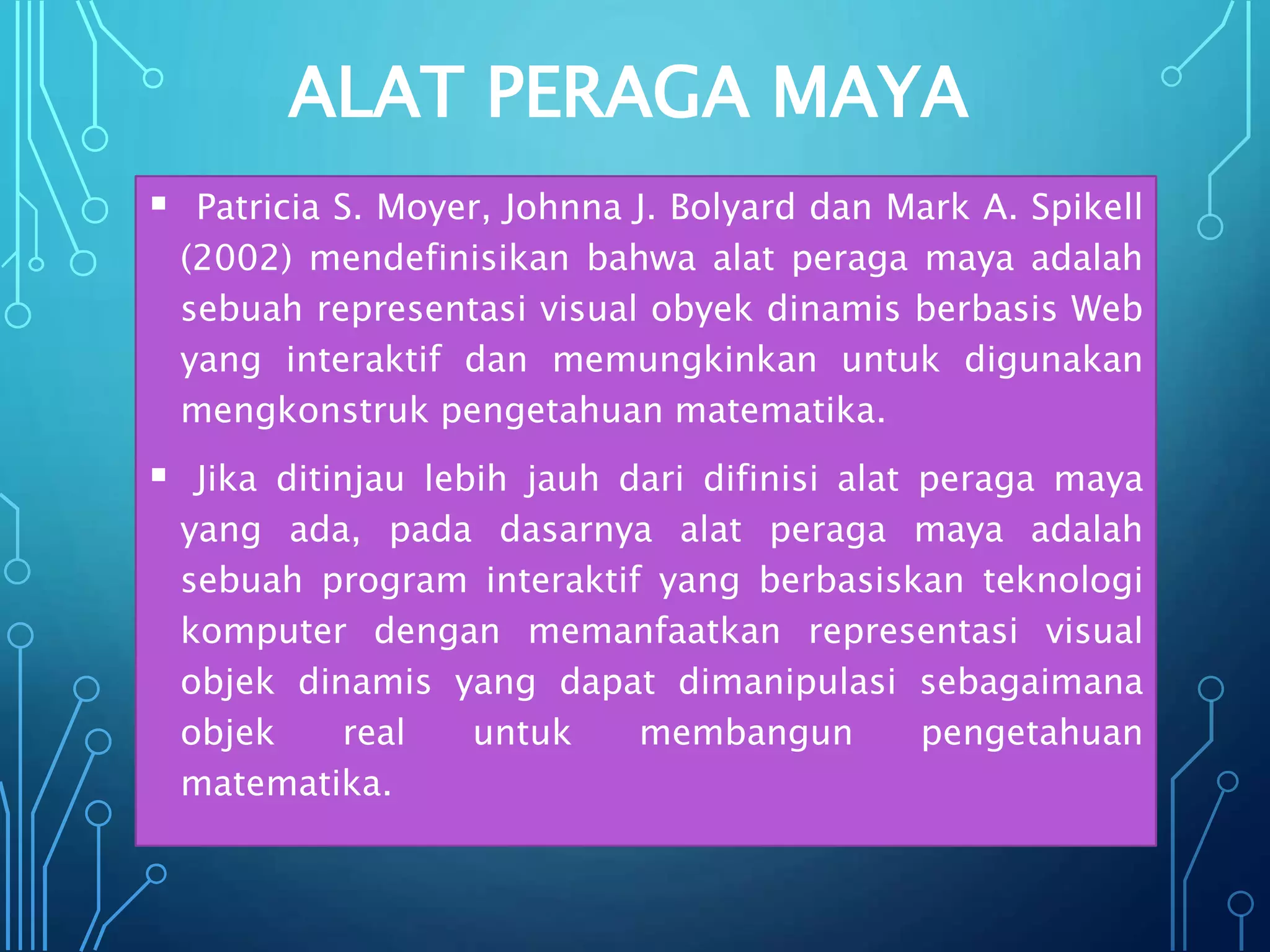 ALAT PERAGA MAYA

▪ Patricia S. Moyer, Johnna J. Bolyard dan Mark A. Spikell (2002) mendefinisikan bahwa alat peraga maya adalah sebuah representasi visual obyek dinamis berbasis Web yang interaktif dan memungkinkan untuk digunakan mengkonstruk pengetahuan matematika.

▪ Jika ditinjau lebih jauh dari difinisi alat peraga maya yang ada, pada dasarnya alat peraga maya adalah sebuah program interaktif yang berbasiskan teknologi komputer dengan memanfaatkan representasi visual objek dinamis yang dapat dimanipulasi sebagaimana objek real untuk membangun pengetahuan matematika.